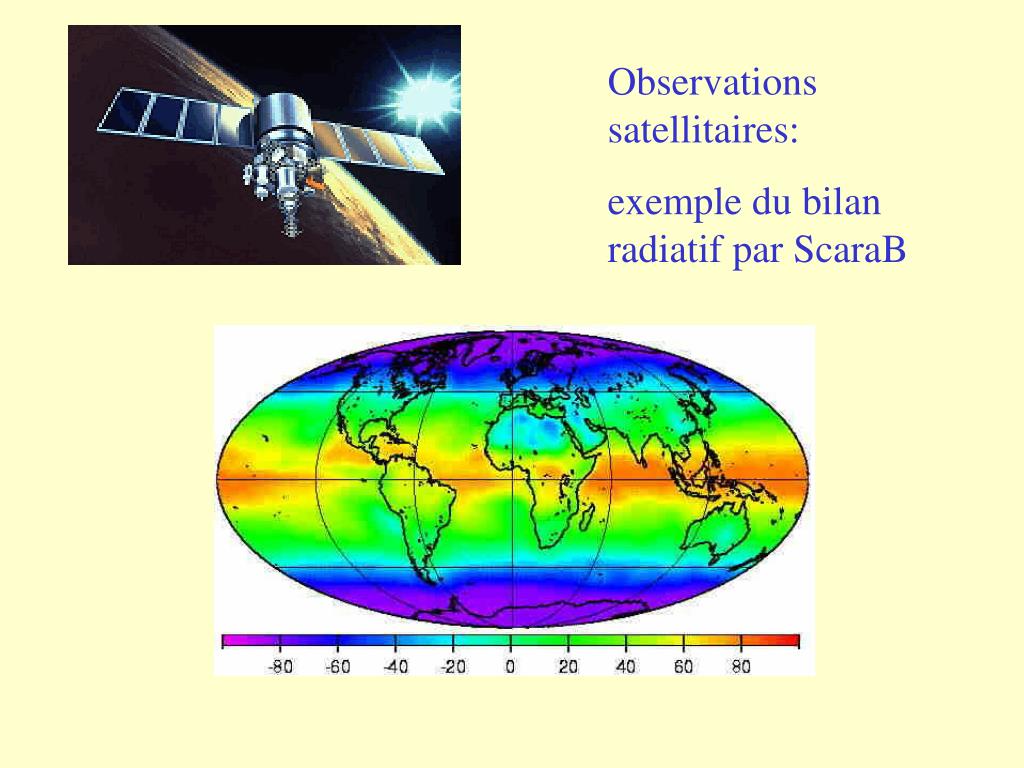 Observations satellitaires:

exemple du bilan radiatif par ScaraB

-80 -60 -40 -20 0 20 40 60 80